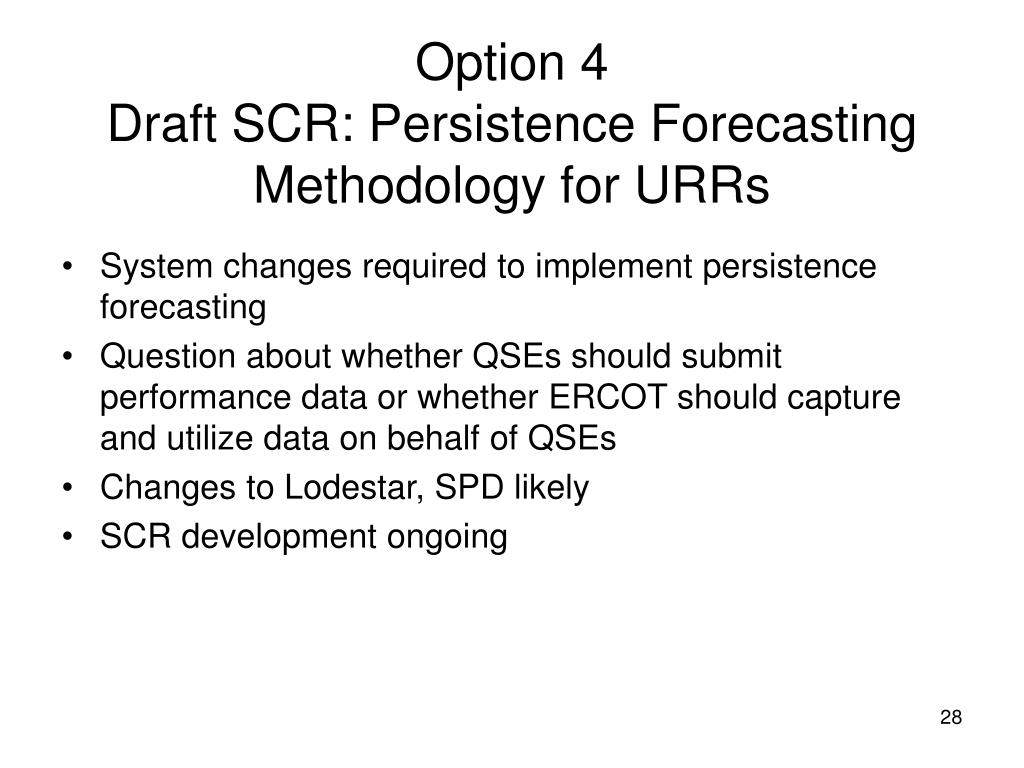 Option 4
Draft SCR: Persistence Forecasting Methodology for URRs

• System changes required to implement persistence forecasting
• Question about whether QSEs should submit performance data or whether ERCOT should capture and utilize data on behalf of QSEs
• Changes to Lodestar, SPD likely
• SCR development ongoing

28